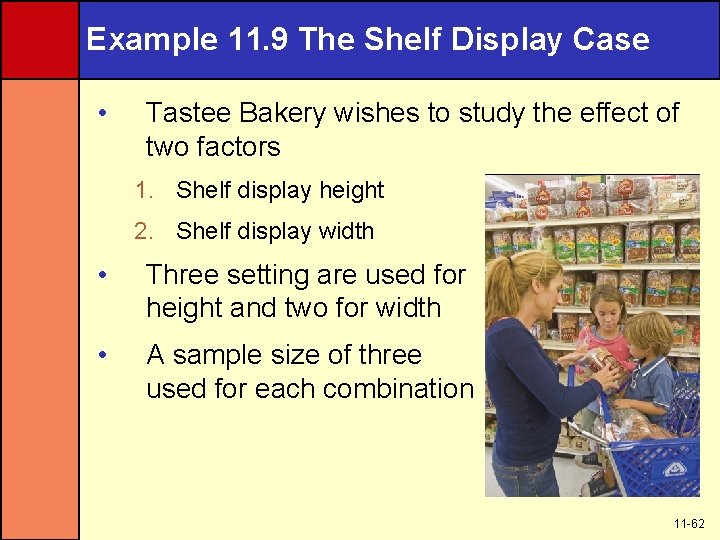 Example 11.9 The Shelf Display Case

• Tastee Bakery wishes to study the effect of two factors

1. Shelf display height
2. Shelf display width

• Three setting are used for height and two for width

• A sample size of three used for each combination

11-62